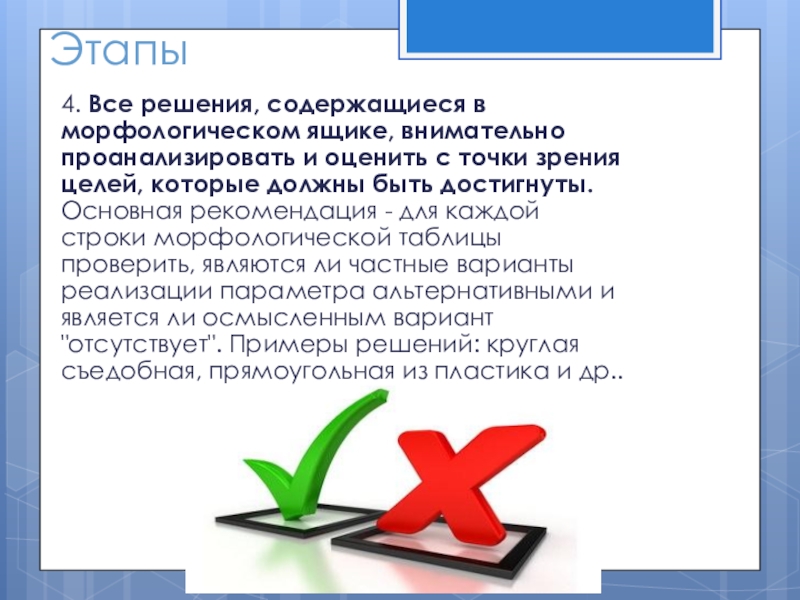 Этапы

4. Все решения, содержащиеся в морфологическом ящике, внимательно проанализировать и оценить с точки зрения целей, которые должны быть достигнуты. Основная рекомендация - для каждой строки морфологической таблицы проверить, являются ли частные варианты реализации параметра альтернативными и является ли осмысленным вариант "отсутствует". Примеры решений: круглая съедобная, прямоугольная из пластика и др..